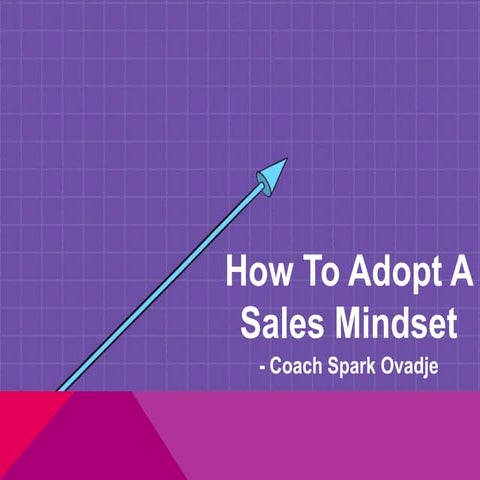 How To Adopt A Sales Mindset

- Coach Spark Ovadje